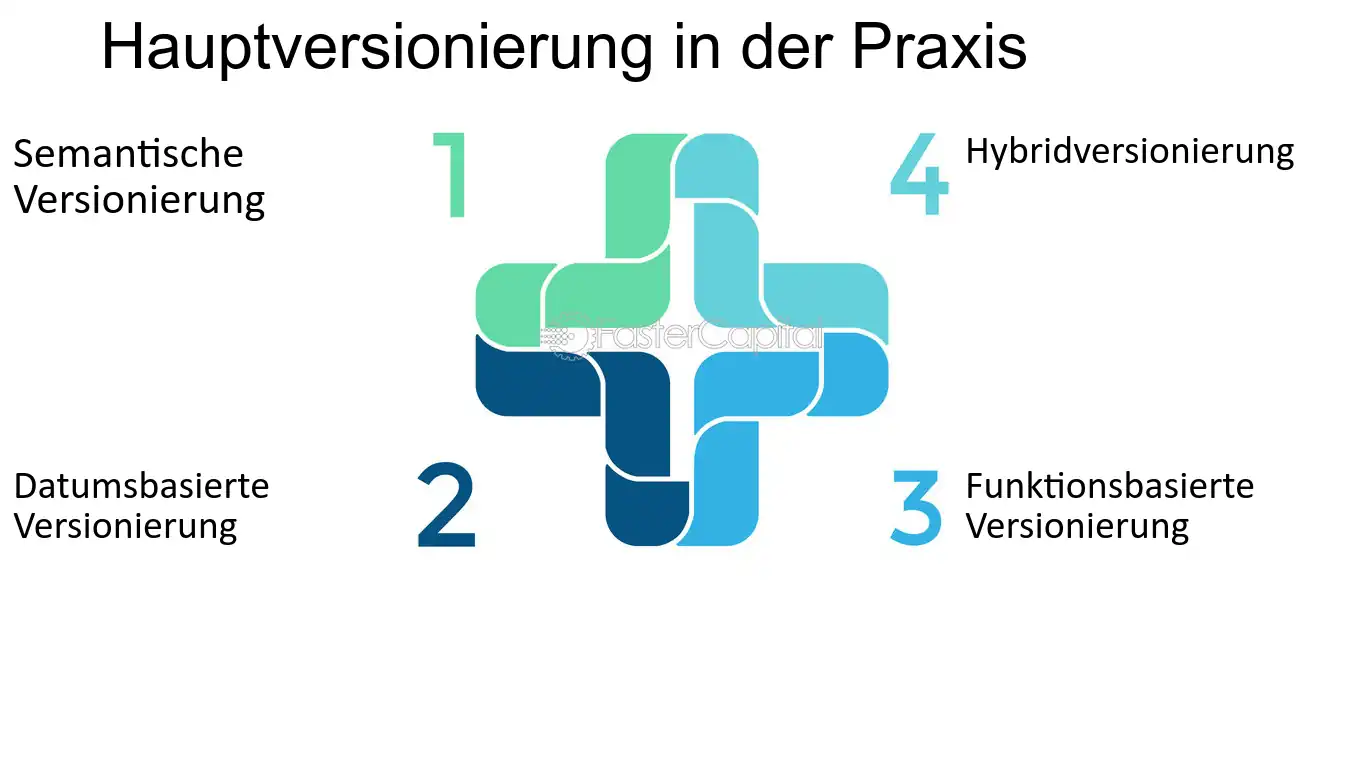 Hauptversionierung in der Praxis

Semantische Versionierung

1

4

Hybridversionierung

Datumsbasierte Versionierung

2

3

Funktionsbasierte Versionierung

FasterCapital